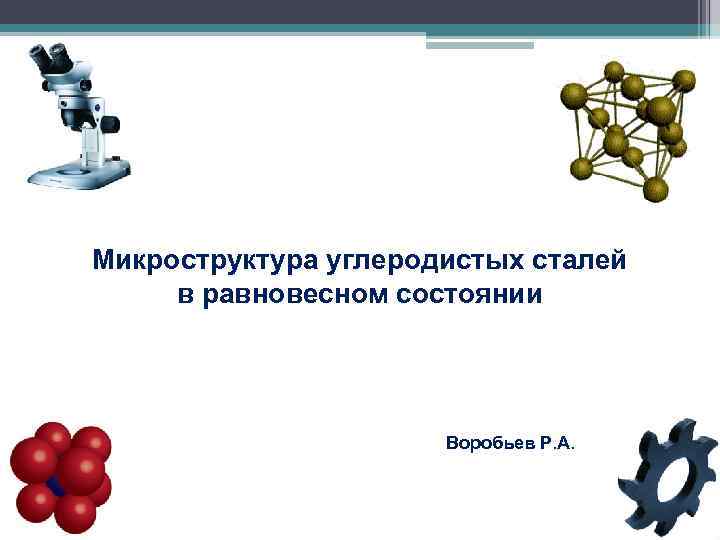 Микроструктура углеродистых сталей в равновесном состоянии

Воробьев Р.А.